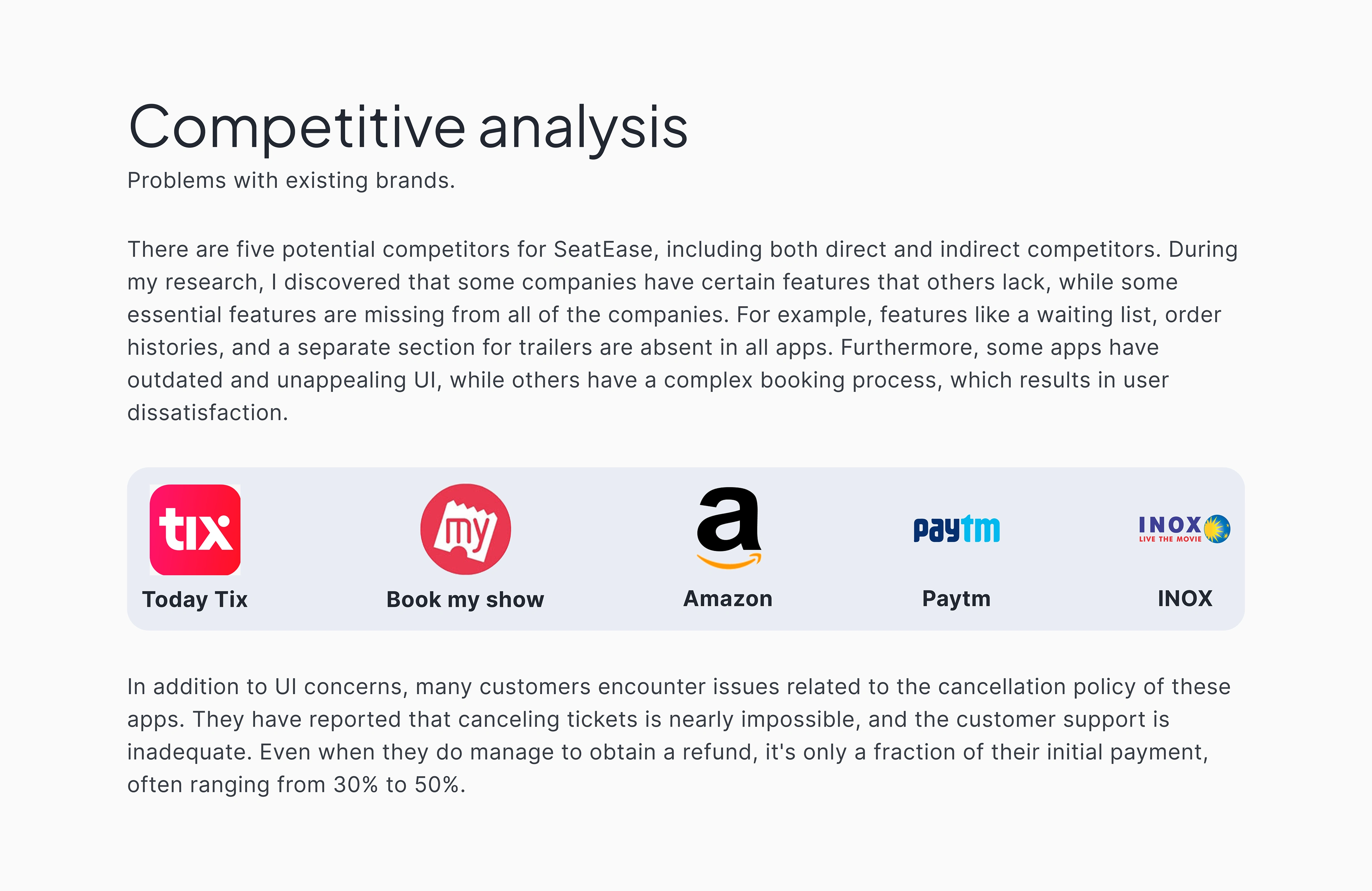 Competitive analysis

Problems with existing brands.

There are five potential competitors for SeatEase, including both direct and indirect competitors. During my research, I discovered that some companies have certain features that others lack, while some essential features are missing from all of the companies. For example, features like a waiting list, order histories, and a separate section for trailers are absent in all apps. Furthermore, some apps have outdated and unappealing UI, while others have a complex booking process, which results in user dissatisfaction.

tix
Today Tix

my
Book my show

a
Amazon

paytm
Paytm

INOX
LIVE THE MOVIE
INOX

In addition to UI concerns, many customers encounter issues related to the cancellation policy of these apps. They have reported that canceling tickets is nearly impossible, and the customer support is inadequate. Even when they do manage to obtain a refund, it's only a fraction of their initial payment, often ranging from 30% to 50%.